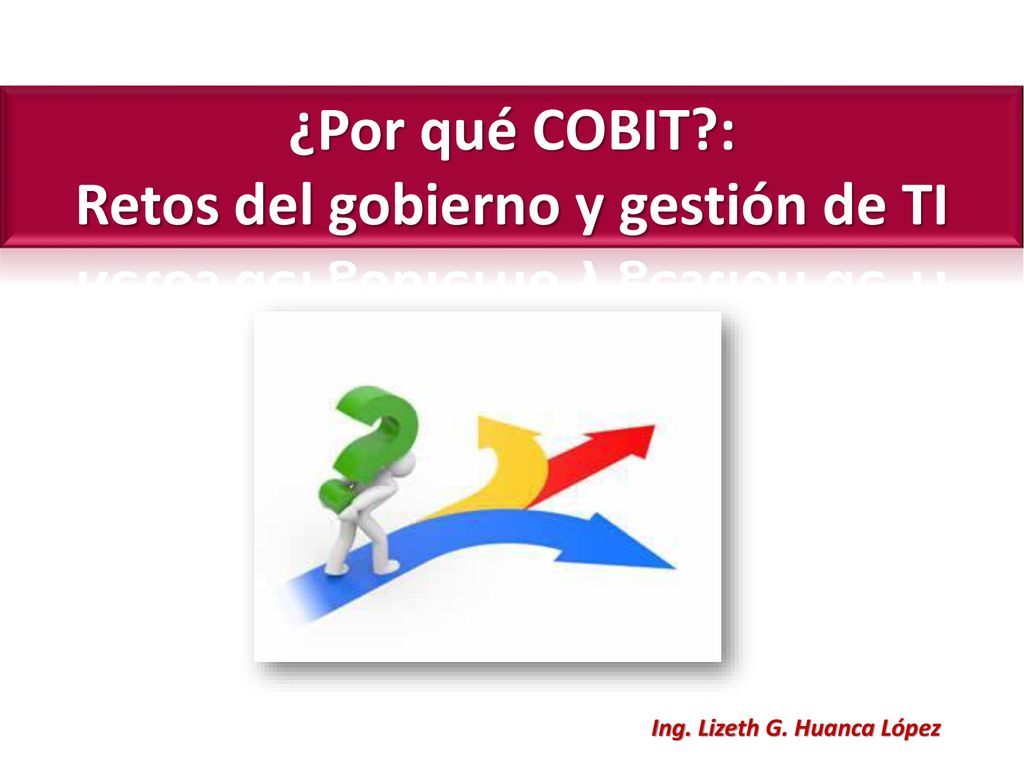 ¿Por qué COBIT?:
Retos del gobierno y gestión de TI

Ing. Lizeth G. Huanca López